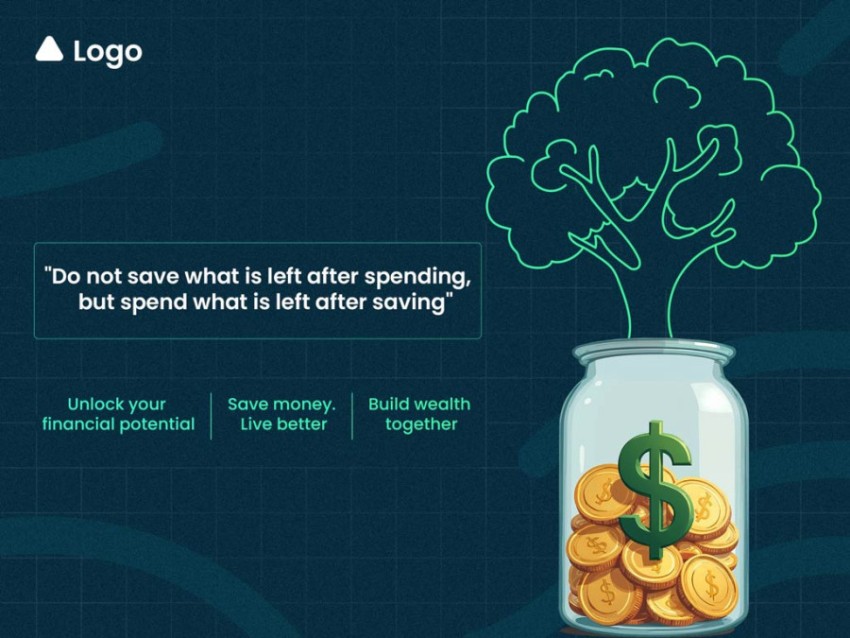 Logo

"Do not save what is left after spending, but spend what is left after saving"

Unlock your financial potential

Save money. Live better

Build wealth together

$